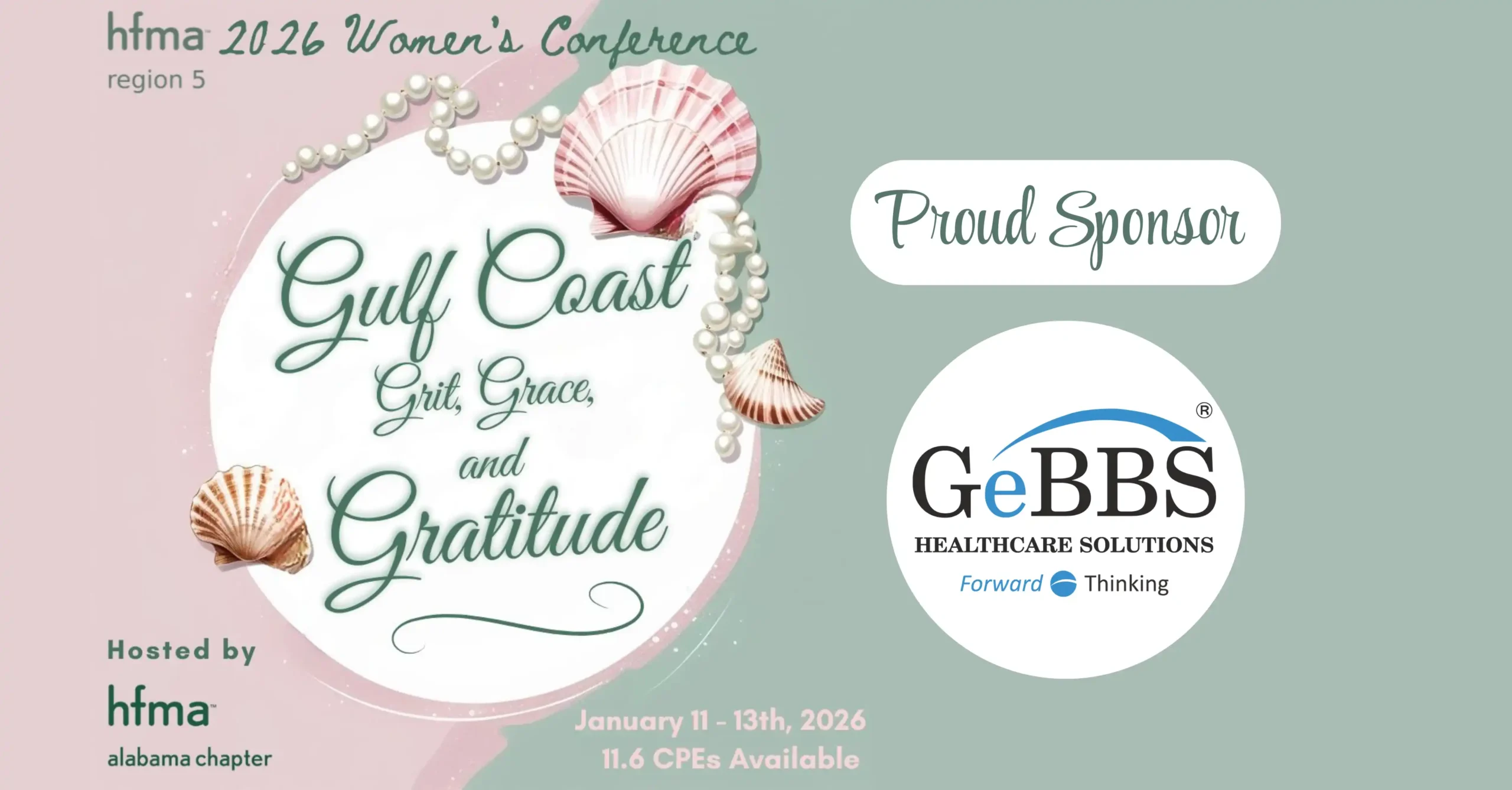 hfma 2026 Women's Conference
region 5

Gulf Coast
Grit, Grace,
and
Gratitude

Hosted by
hfma
alabama chapter

January 11 - 13th, 2026
11.6 CPEs Available

Proud Sponsor

GeBBS®
HEALTHCARE SOLUTIONS
Forward Thinking